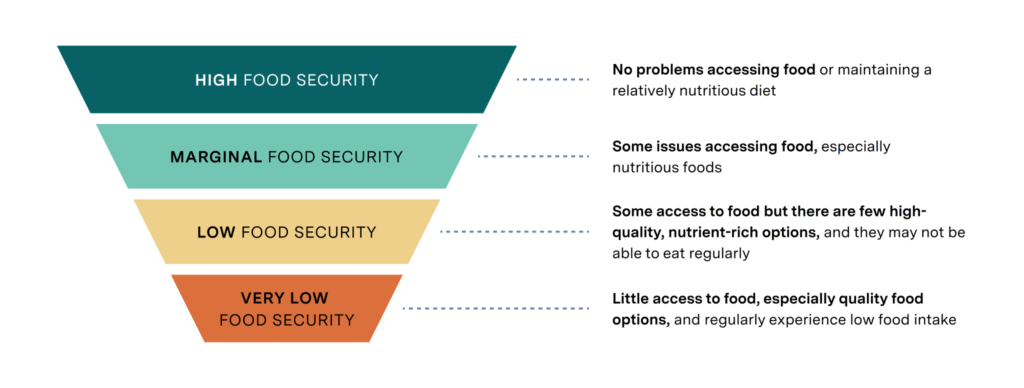 HIGH FOOD SECURITY

No problems accessing food or maintaining a relatively nutritious diet

MARGINAL FOOD SECURITY

Some issues accessing food, especially nutritious foods

LOW FOOD SECURITY

Some access to food but there are few high-quality, nutrient-rich options, and they may not be able to eat regularly

VERY LOW FOOD SECURITY

Little access to food, especially quality food options, and regularly experience low food intake